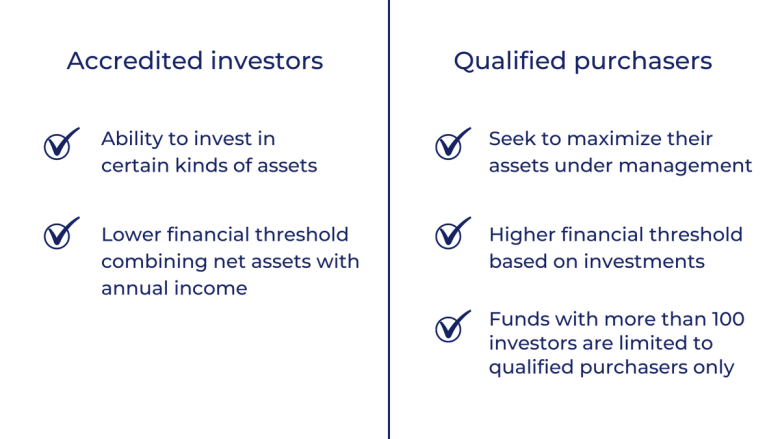 Accredited investors

Ability to invest in certain kinds of assets

Lower financial threshold combining net assets with annual income

Qualified purchasers

Seek to maximize their assets under management

Higher financial threshold based on investments

Funds with more than 100 investors are limited to qualified purchasers only